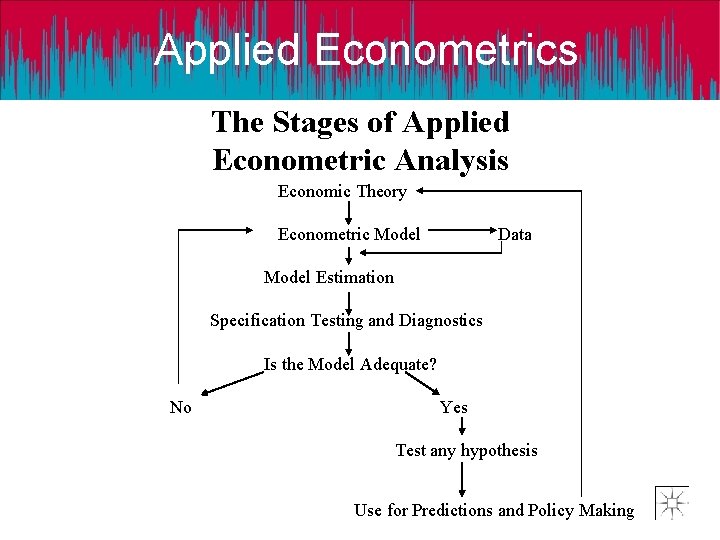 Applied Econometrics

The Stages of Applied Econometric Analysis

Economic Theory

Econometric Model

Data

Model Estimation

Specification Testing and Diagnostics

Is the Model Adequate?

No

Yes

Test any hypothesis

Use for Predictions and Policy Making